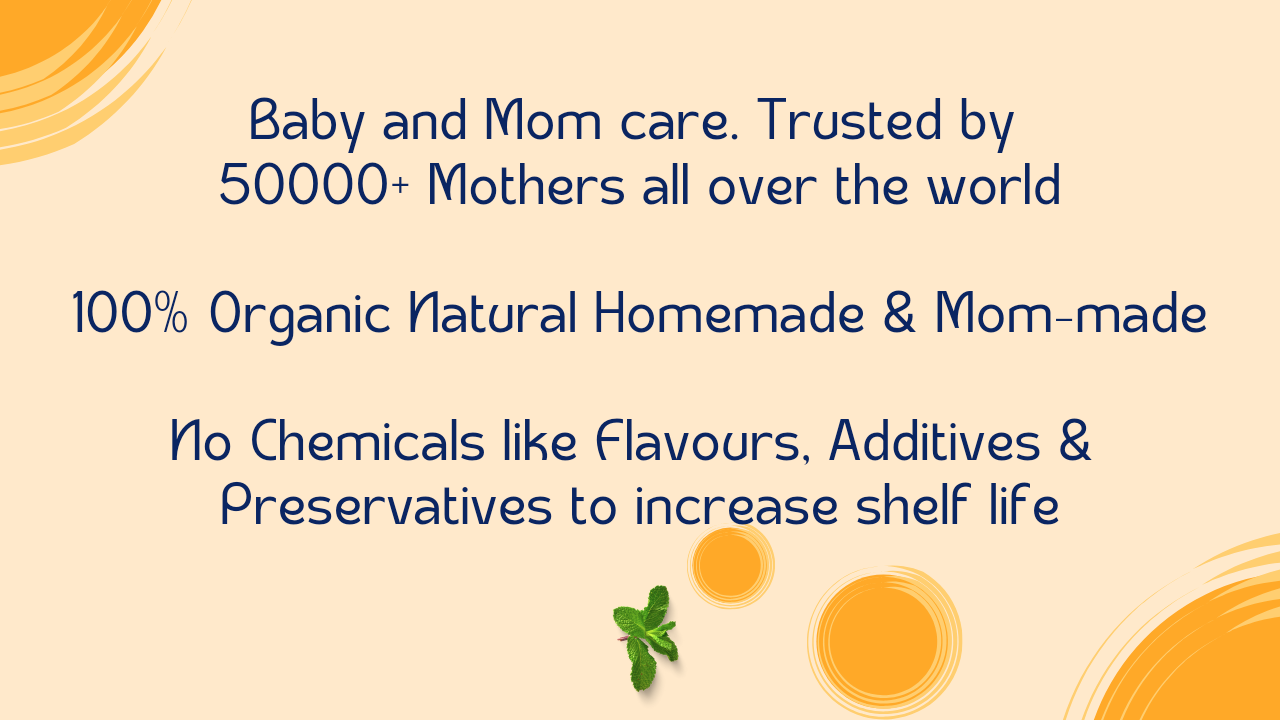 Baby and Mom care. Trusted by 50000+ Mothers all over the world

100% Organic Natural Homemade & Mom-made

No Chemicals like Flavours, Additives & Preservatives to increase shelf life